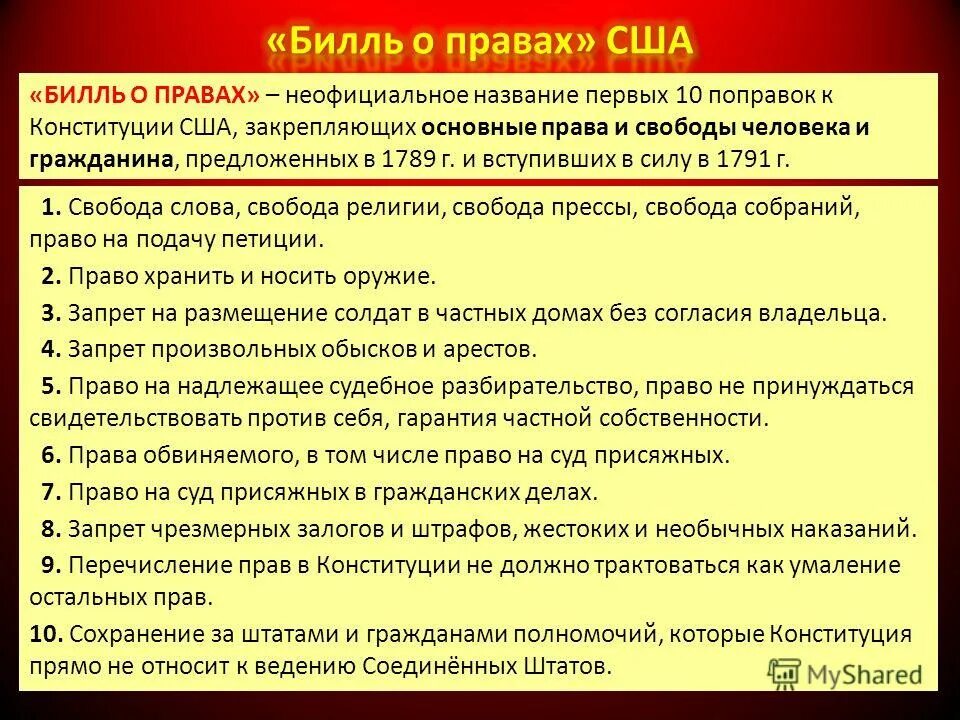 «Билль о правах» США

«БИЛЛЬ О ПРАВАХ» – неофициальное название первых 10 поправок к Конституции США, закрепляющих основные права и свободы человека и гражданина, предложенных в 1789 г. и вступивших в силу в 1791 г.

1. Свобода слова, свобода религии, свобода прессы, свобода собраний, право на подачу петиции.

2. Право хранить и носить оружие.

3. Запрет на размещение солдат в частных домах без согласия владельца.

4. Запрет произвольных обысков и арестов.

5. Право на надлежащее судебное разбирательство, право не принуждаться свидетельствовать против себя, гарантия частной собственности.

6. Права обвиняемого, в том числе право на суд присяжных.

7. Право на суд присяжных в гражданских делах.

8. Запрет чрезмерных залогов и штрафов, жестоких и необычных наказаний.

9. Перечисление прав в Конституции не должно трактоваться как умаление остальных прав.

10. Сохранение за штатами и гражданами полномочий, которые Конституция прямо не относит к ведению Соединённых Штатов.

MyShared